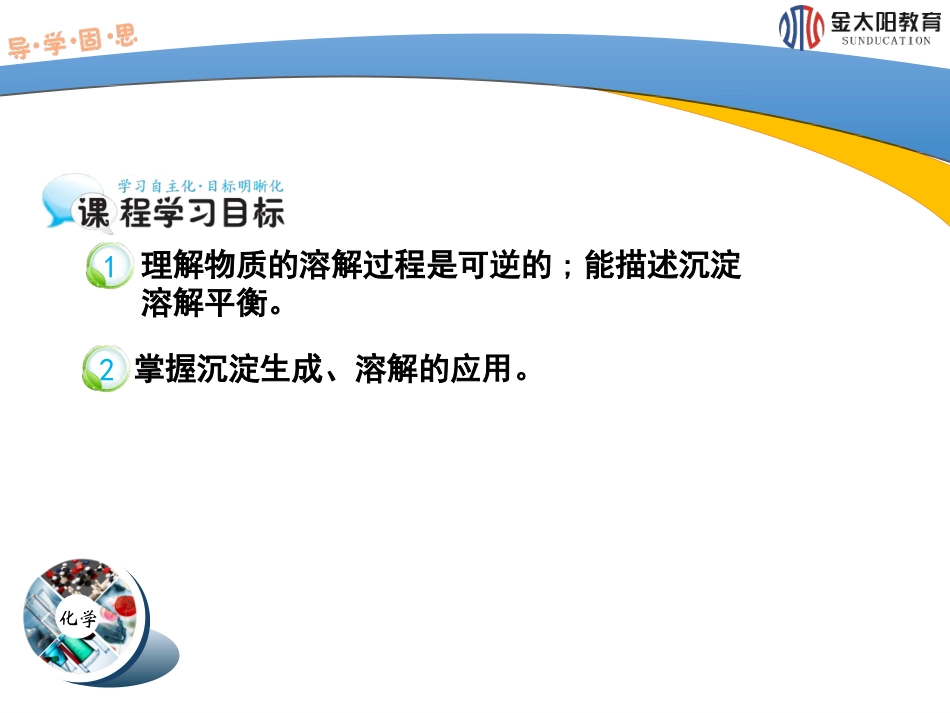 导·学·固·思

金太阳教育
SUNDUCATION

学习自主化·目标明晰化
课程学习目标

1 理解物质的溶解过程是可逆的；能描述沉淀溶解平衡。

2 掌握沉淀生成、溶解的应用。

化学